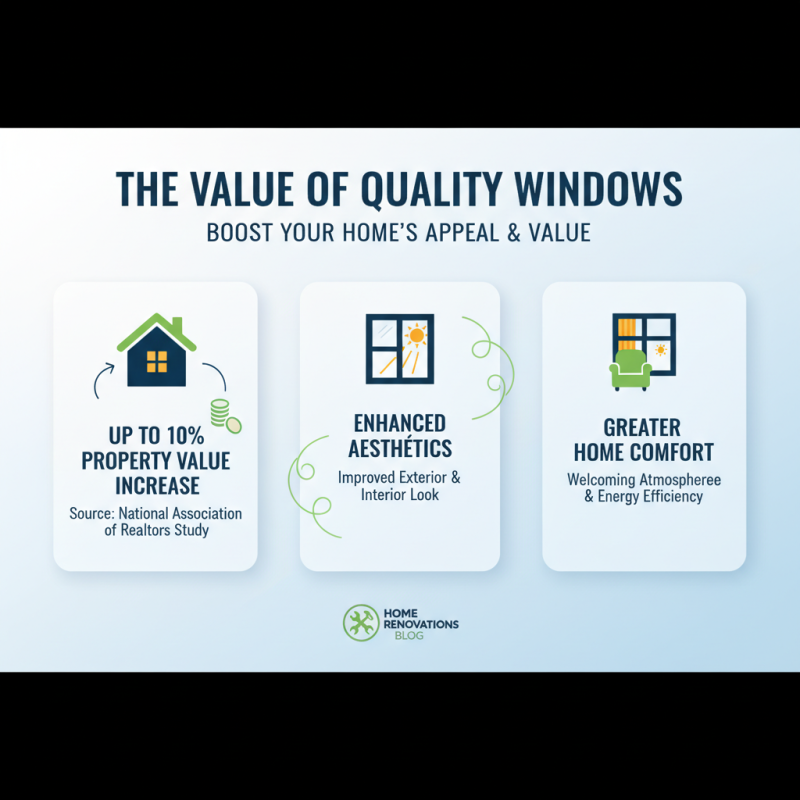 THE VALUE OF QUALITY WINDOWS
BOOST YOUR HOME'S APPEAL & VALUE

UP TO 10% PROPERTY VALUE INCREASE
Source: National Association of Realtors Study

ENHANCED AESTHÉTICS
Improved Exterior & Interior Look

GREATER HOME COMFORT
Welcoming Atmospheree & Energy Efficiency

HOME RENOVATIONS BLOG